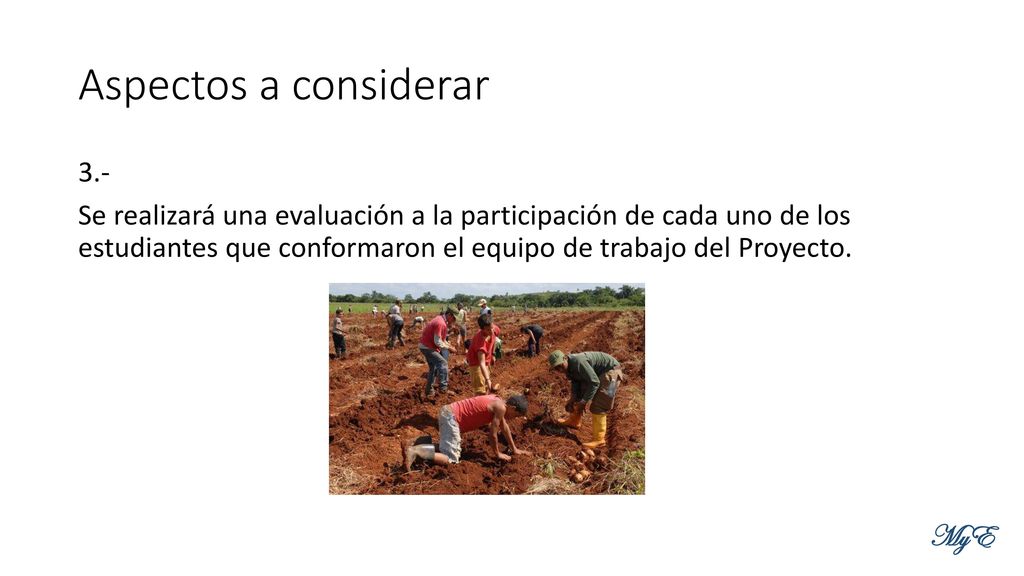 Aspectos a considerar

3.-

Se realizará una evaluación a la participación de cada uno de los estudiantes que conformaron el equipo de trabajo del Proyecto.

MyE